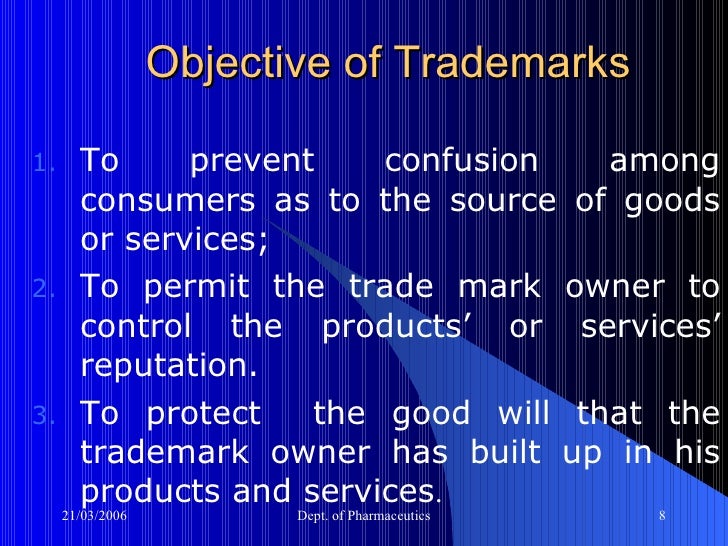 Objective of Trademarks

1. To prevent confusion among consumers as to the source of goods or services;
2. To permit the trade mark owner to control the products’ or services’ reputation.
3. To protect the good will that the trademark owner has built up in his products and services.

21/03/2006 Dept. of Pharmaceutics 8